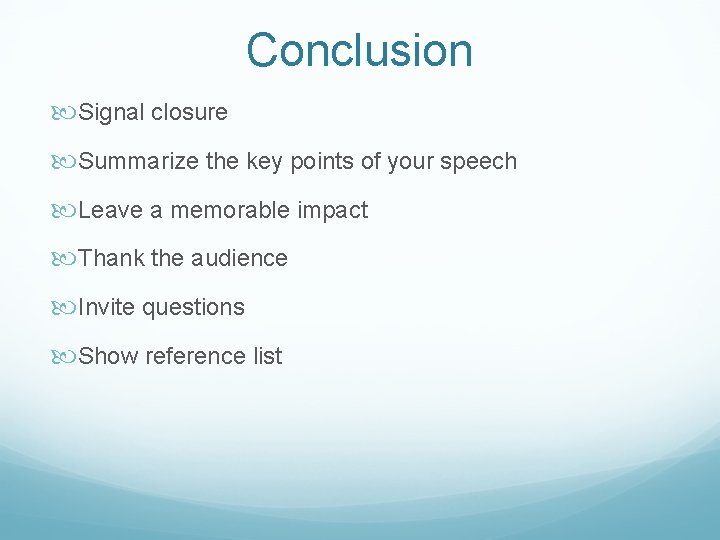 Conclusion

Signal closure

Summarize the key points of your speech

Leave a memorable impact

Thank the audience

Invite questions

Show reference list